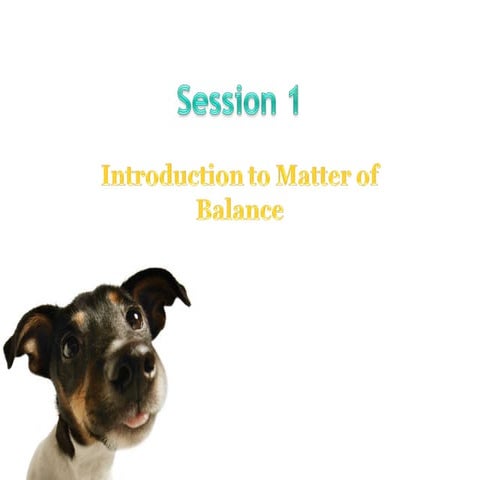 Session 1

Introduction to Matter of Balance